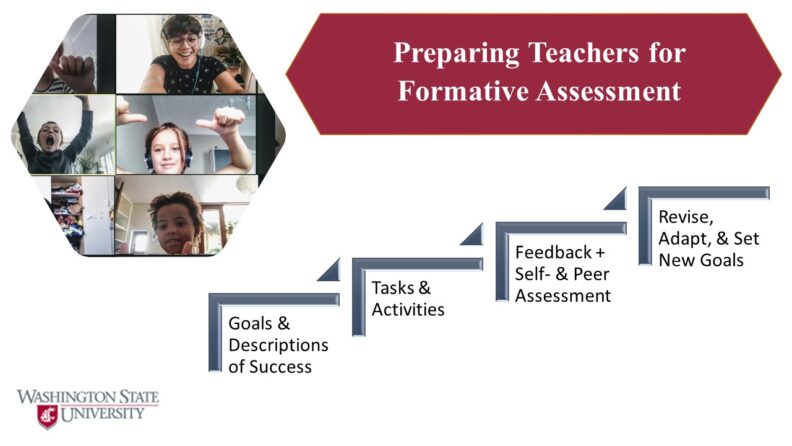 Preparing Teachers for Formative Assessment

Goals & Descriptions of Success

Tasks & Activities

Feedback + Self- & Peer Assessment

Revise, Adapt, & Set New Goals

WASHINGTON STATE UNIVERSITY